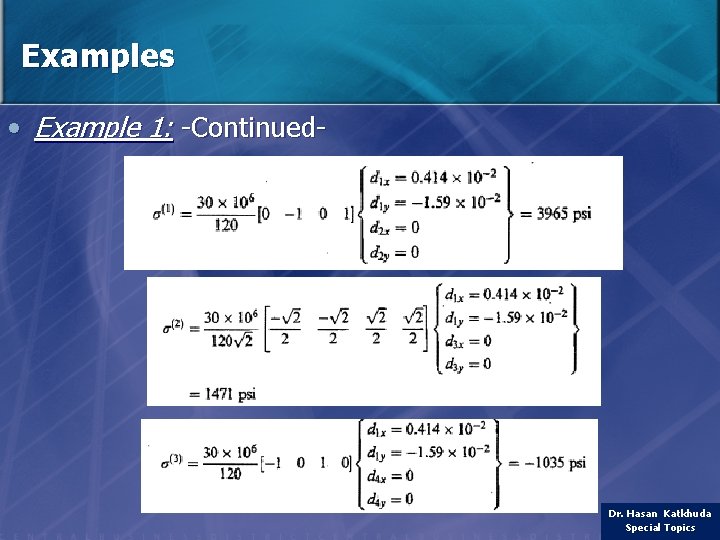 Examples

• Example 1: -Continued-

$\sigma^{(1)} = \frac{30 \times 10^6}{120}[0 \quad -1 \quad 0 \quad 1]\begin{Bmatrix} d_{1x} = 0.414 \times 10^{-2} \\ d_{1y} = -1.59 \times 10^{-2} \\ d_{2x} = 0 \\ d_{2y} = 0 \end{Bmatrix} = 3965 \text{ psi}$

$\sigma^{(2)} = \frac{30 \times 10^6}{120\sqrt{2}}\left[\frac{-\sqrt{2}}{2} \quad \frac{-\sqrt{2}}{2} \quad \frac{\sqrt{2}}{2} \quad \frac{\sqrt{2}}{2}\right]\begin{Bmatrix} d_{1x} = 0.414 \times 10^{-2} \\ d_{1y} = -1.59 \times 10^{-2} \\ d_{3x} = 0 \\ d_{3y} = 0 \end{Bmatrix}$

$= 1471 \text{ psi}$

$\sigma^{(3)} = \frac{30 \times 10^6}{120}[-1 \quad 0 \quad 1 \quad 0]\begin{Bmatrix} d_{1x} = 0.414 \times 10^{-2} \\ d_{1y} = -1.59 \times 10^{-2} \\ d_{4x} = 0 \\ d_{4y} = 0 \end{Bmatrix} = -1035 \text{ psi}$

Dr. Hasan Katkhuda
Special Topics